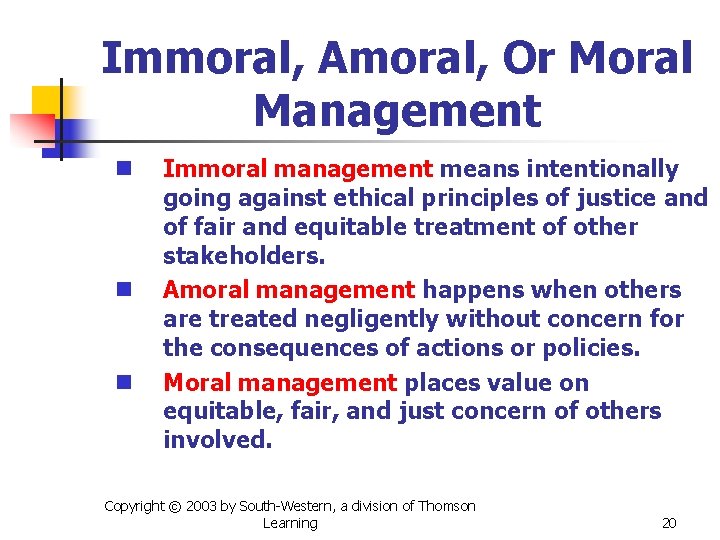 Immoral, Amoral, Or Moral Management

- Immoral management means intentionally going against ethical principles of justice and of fair and equitable treatment of other stakeholders.
- Amoral management happens when others are treated negligently without concern for the consequences of actions or policies.
- Moral management places value on equitable, fair, and just concern of others involved.

Copyright © 2003 by South-Western, a division of Thomson Learning

20